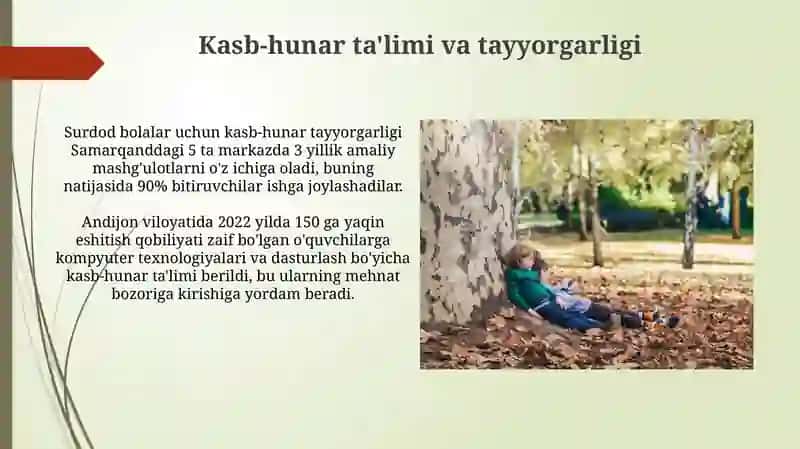 Kasb-hunar ta'limi va tayyorgarligi

Surdod bolalar uchun kasb-hunar tayyorgarligi Samarqanddagi 5 ta markazda 3 yillik amaliy mashg'ulotlarni o'z ichiga oladi, buning natijasida 90% bitiruvchilar ishga joylashadilar.

Andijon viloyatida 2022 yilda 150 ga yaqin eshitish qobiliyati zaif bo'lgan o'quvchilarga kompyuter texnologiyalari va dasturlash bo'yicha kasb-hunar ta'limi berildi, bu ularning mehnat bozoriga kirishiga yordam beradi.